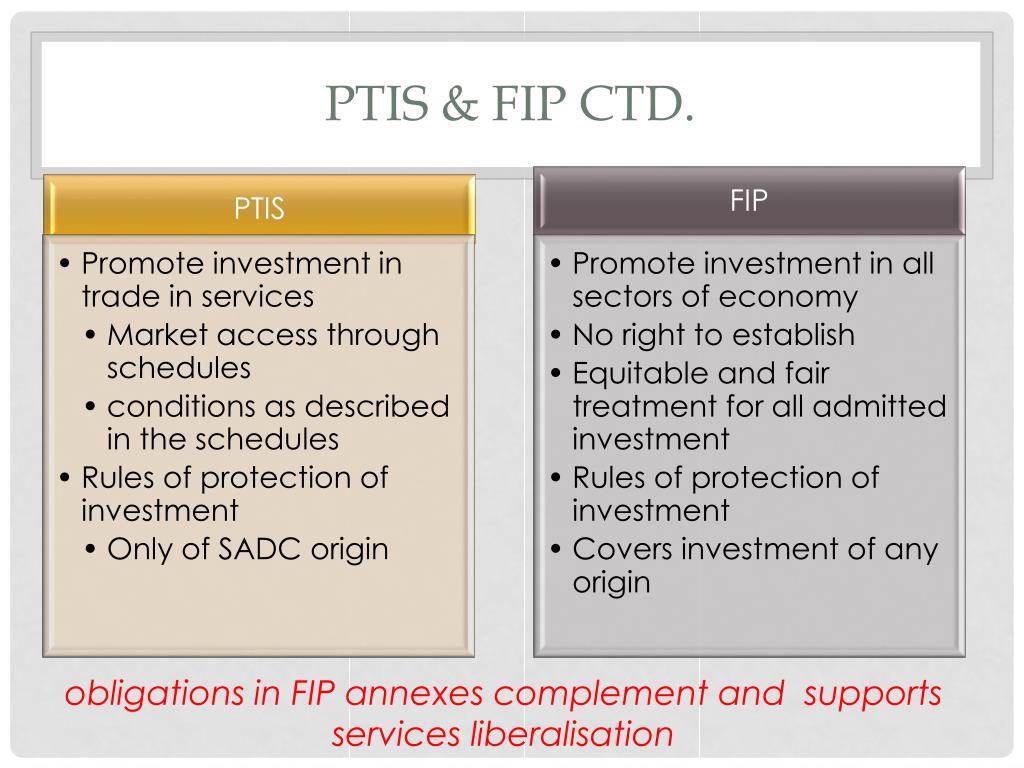 PTIS & FIP CTD.

PTIS

• Promote investment in trade in services
  • Market access through schedules
  • conditions as described in the schedules
• Rules of protection of investment
  • Only of SADC origin

FIP

• Promote investment in all sectors of economy
• No right to establish
• Equitable and fair treatment for all admitted investment
• Rules of protection of investment
• Covers investment of any origin

obligations in FIP annexes complement and supports services liberalisation